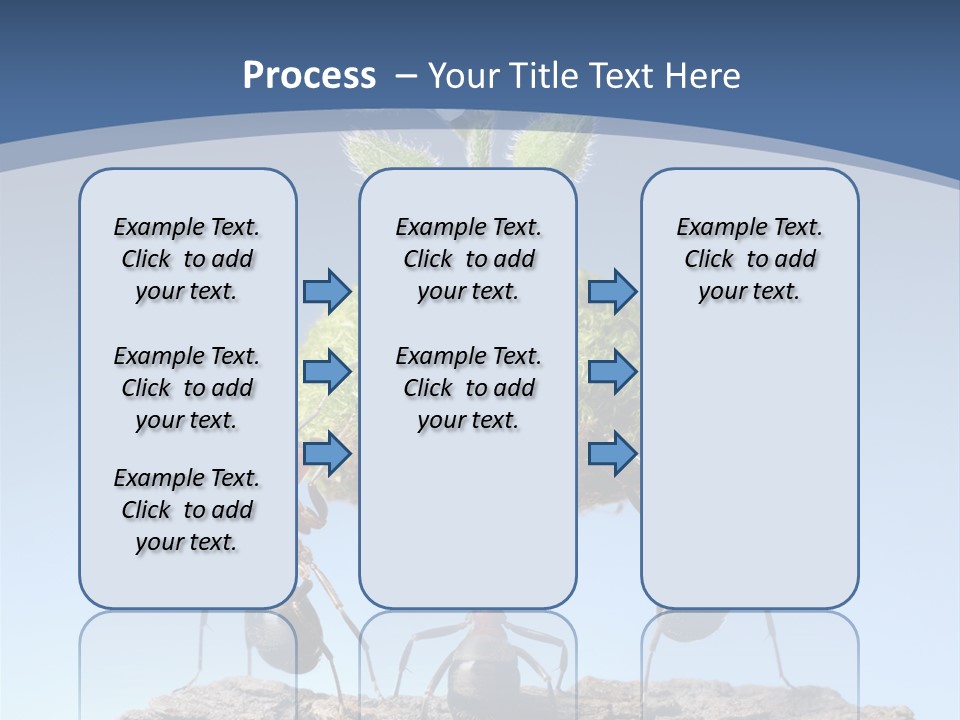 Process – Your Title Text Here

Example Text. Click to add your text.

Example Text. Click to add your text.

Example Text. Click to add your text.

Example Text. Click to add your text.

Example Text. Click to add your text.

Example Text. Click to add your text.